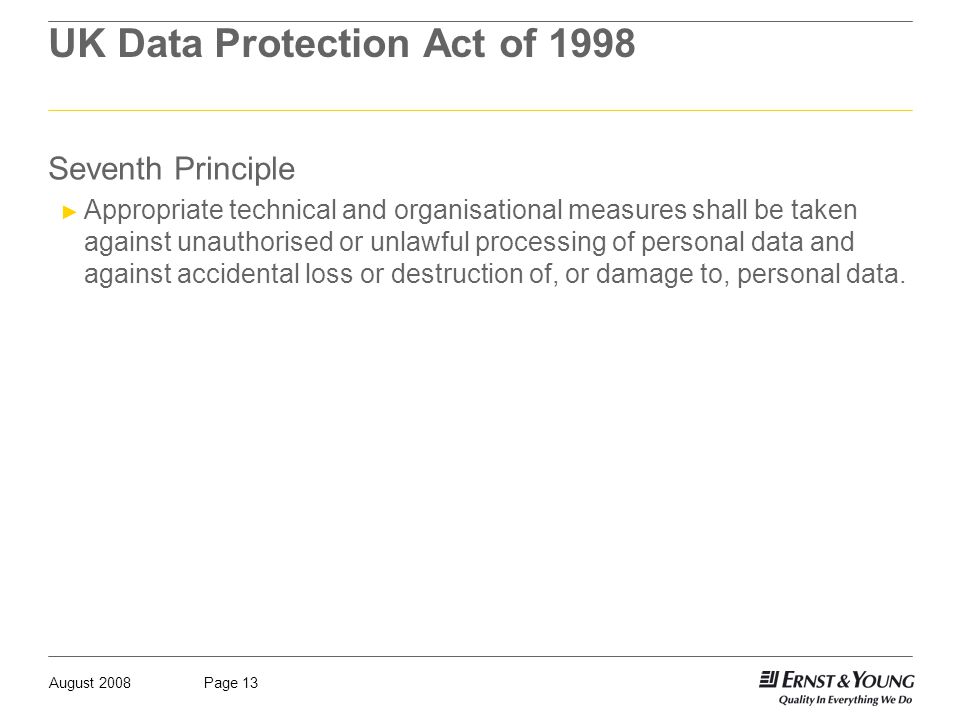 UK Data Protection Act of 1998

Seventh Principle

► Appropriate technical and organisational measures shall be taken against unauthorised or unlawful processing of personal data and against accidental loss or destruction of, or damage to, personal data.

August 2008 Page 13

ERNST & YOUNG
Quality In Everything We Do